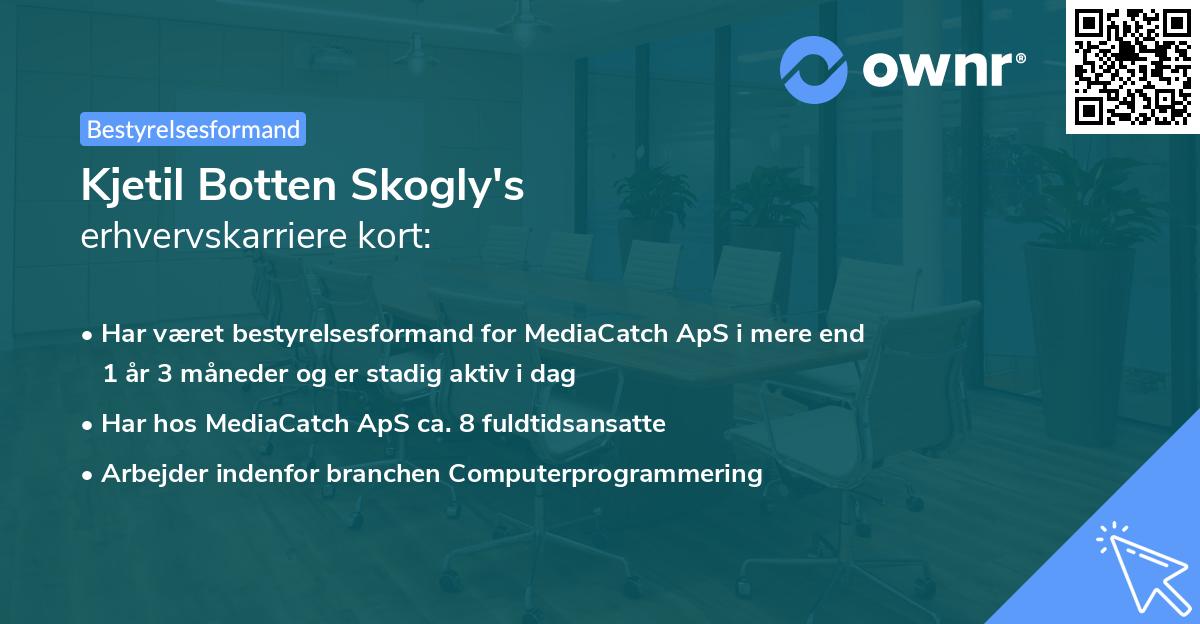 ownr®

Bestyrelsesformand

Kjetil Botten Skogly's
erhvervskarriere kort:

• Har været bestyrelsesformand for MediaCatch ApS i mere end 1 år 3 måneder og er stadig aktiv i dag
• Har hos MediaCatch ApS ca. 8 fuldtidsansatte
• Arbejder indenfor branchen Computerprogrammering